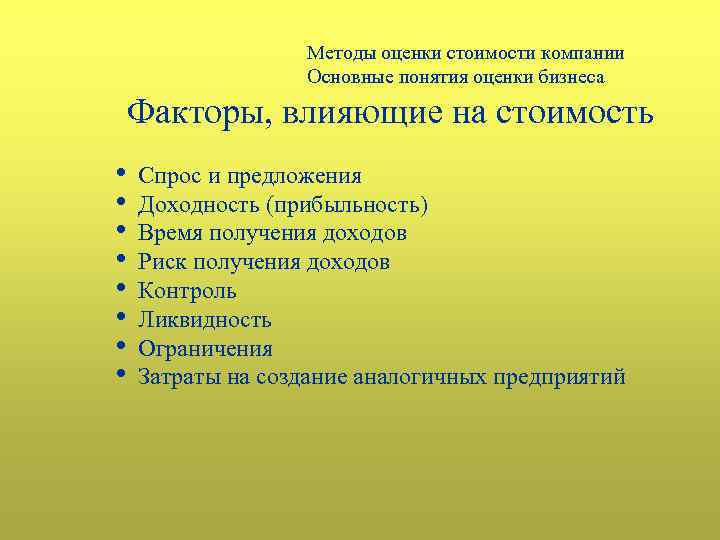 Методы оценки стоимости компании
Основные понятия оценки бизнеса

Факторы, влияющие на стоимость

• Спрос и предложения
• Доходность (прибыльность)
• Время получения доходов
• Риск получения доходов
• Контроль
• Ликвидность
• Ограничения
• Затраты на создание аналогичных предприятий